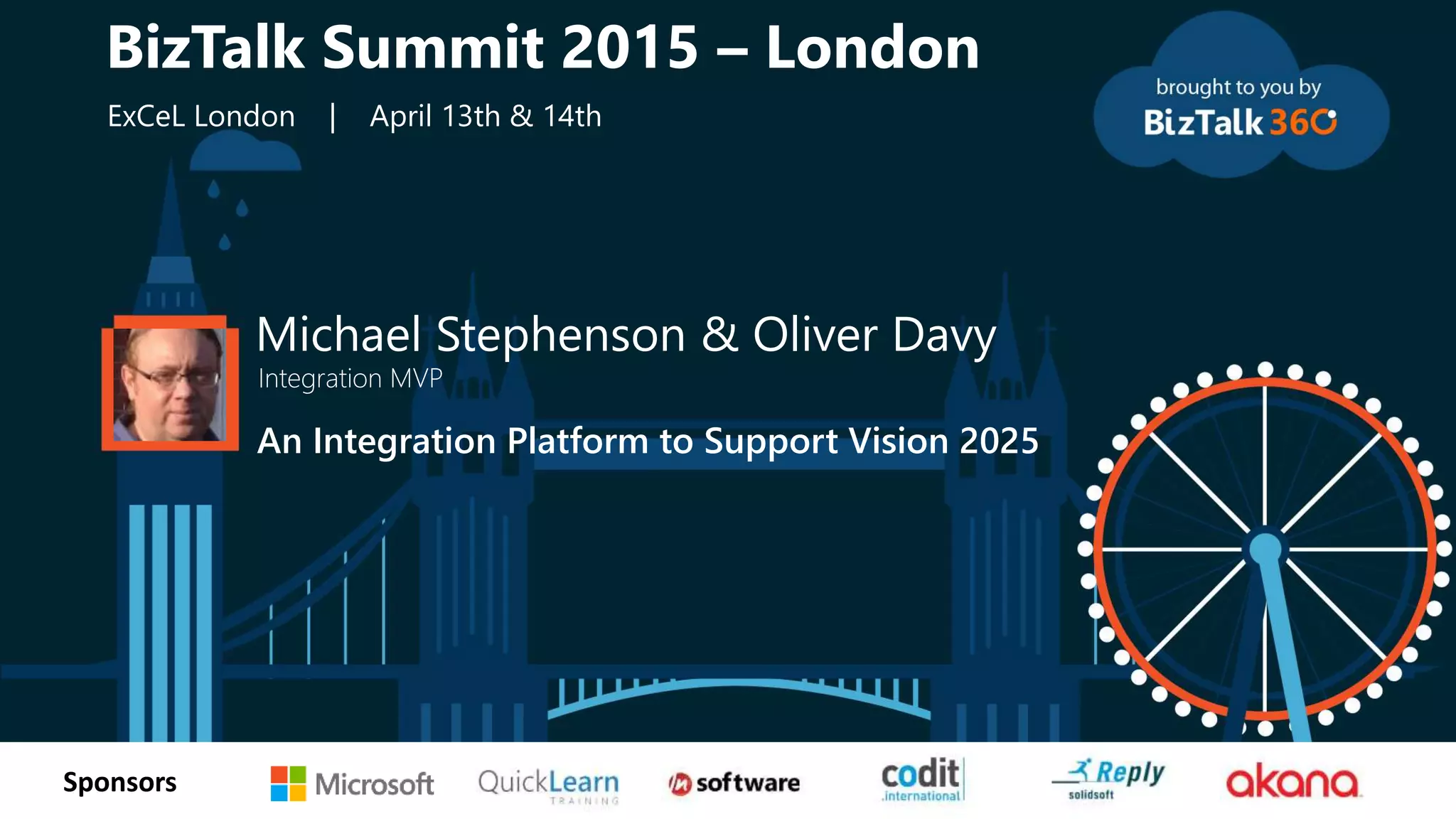 BizTalk Summit 2015 – London

ExCeL London | April 13th & 14th

brought to you by
BizTalk 360

Michael Stephenson & Oliver Davy
Integration MVP

An Integration Platform to Support Vision 2025

Sponsors

Microsoft

QuickLearn TRAINING

software

codit .international

Reply solidsoft

akana